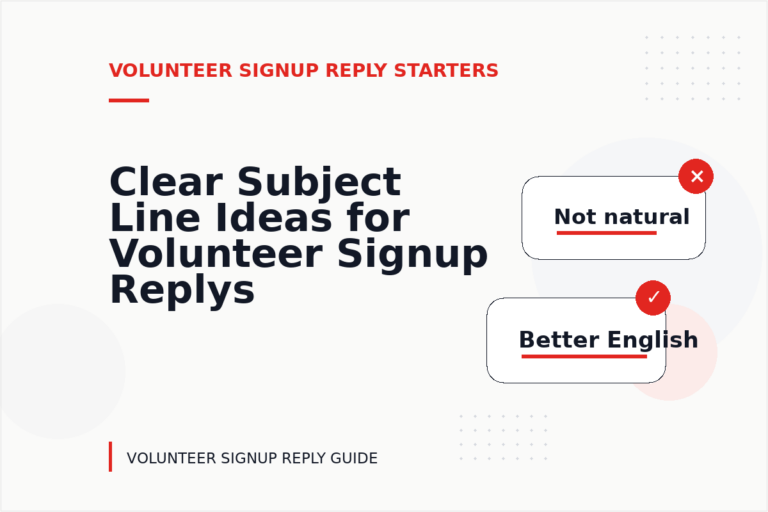 VOLUNTEER SIGNUP REPLY STARTERS

Clear Subject Line Ideas for Volunteer Signup Replys

Not natural

Better English

VOLUNTEER SIGNUP REPLY GUIDE